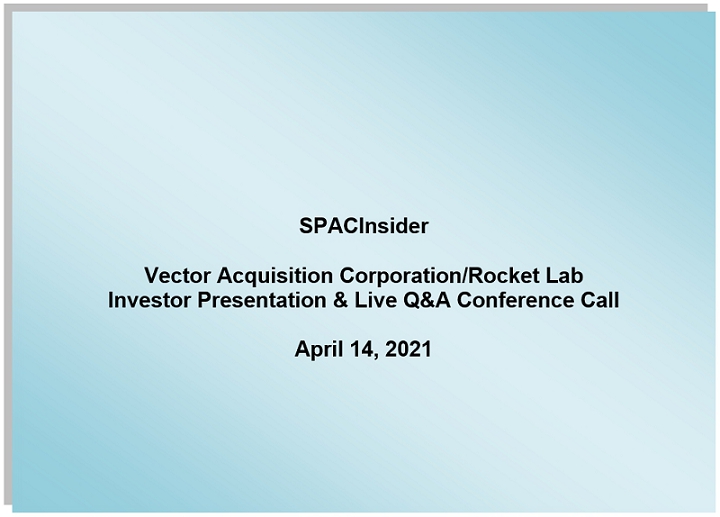 SPACInsider

Vector Acquisition Corporation/Rocket Lab
Investor Presentation & Live Q&A Conference Call

April 14, 2021